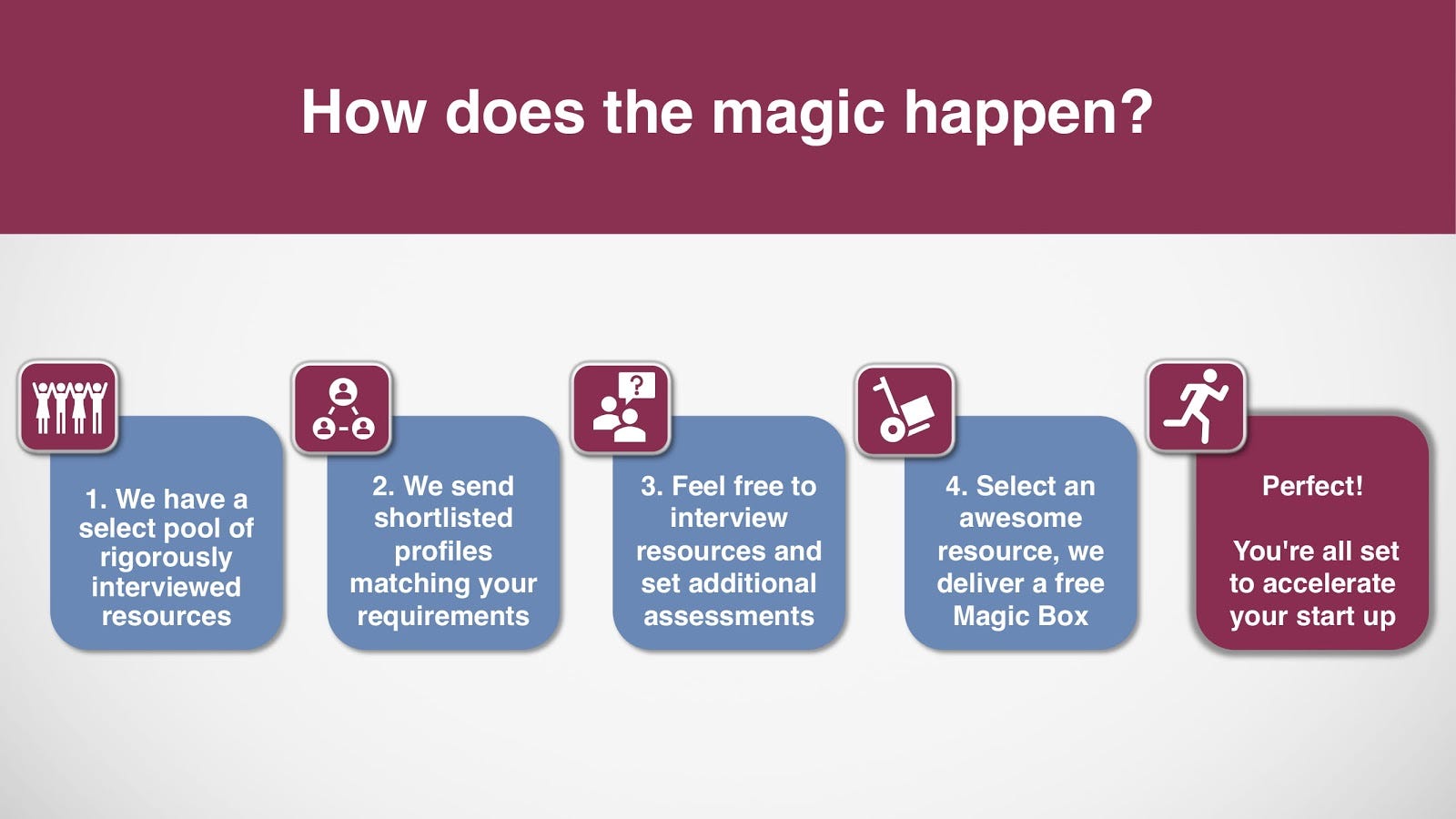 How does the magic happen?

1. We have a select pool of rigorously interviewed resources

2. We send shortlisted profiles matching your requirements

3. Feel free to interview resources and set additional assessments

4. Select an awesome resource, we deliver a free Magic Box

Perfect!

You're all set to accelerate your start up